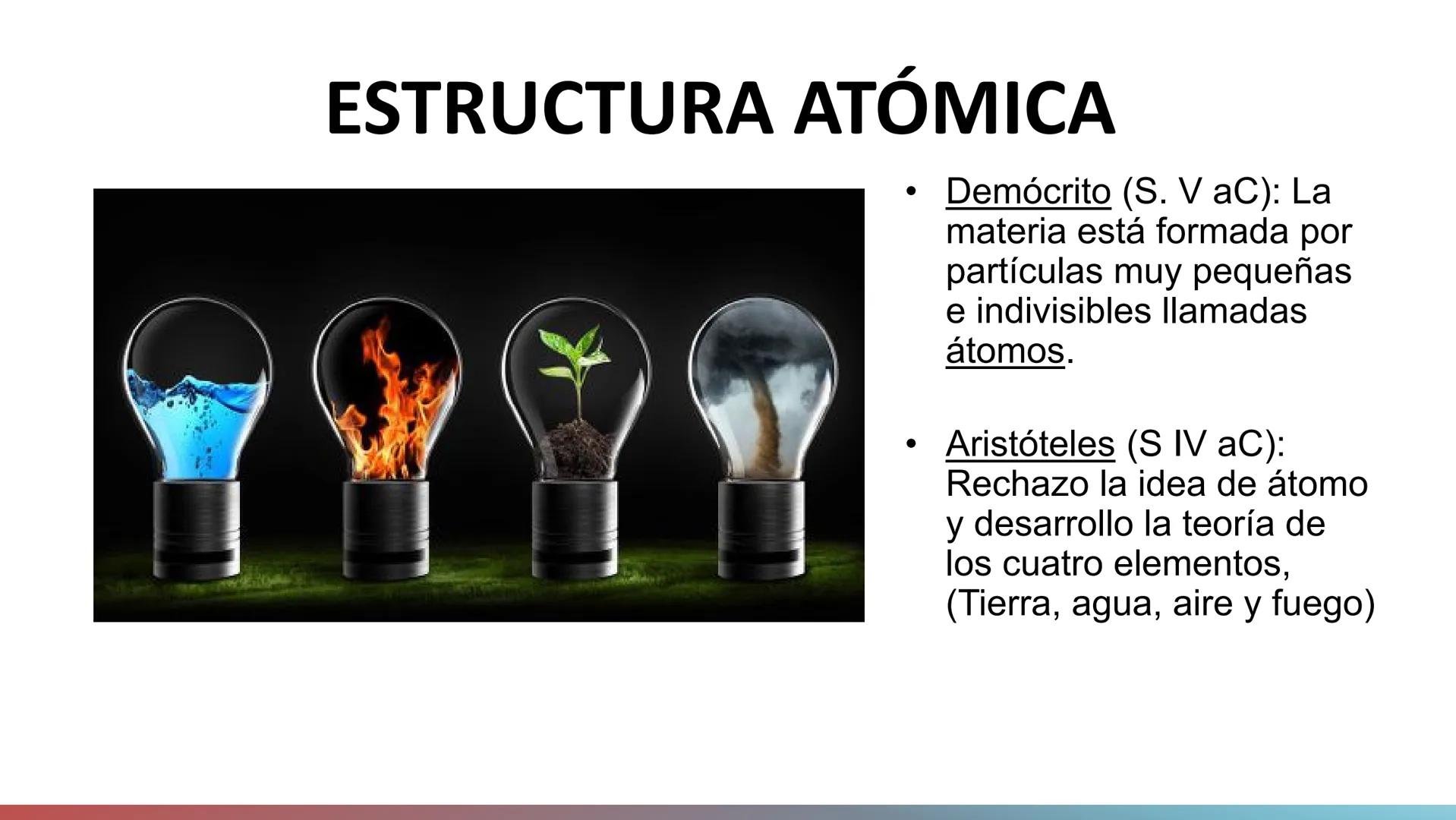 ESTRUCTURA ATÓMICA

• Demócrito (S. V aC): La materia está formada por partículas muy pequeñas e indivisibles llamadas átomos.

• Aristóteles (S IV aC): Rechazo la idea de átomo y desarrollo la teoría de los cuatro elementos, (Tierra, agua, aire y fuego)